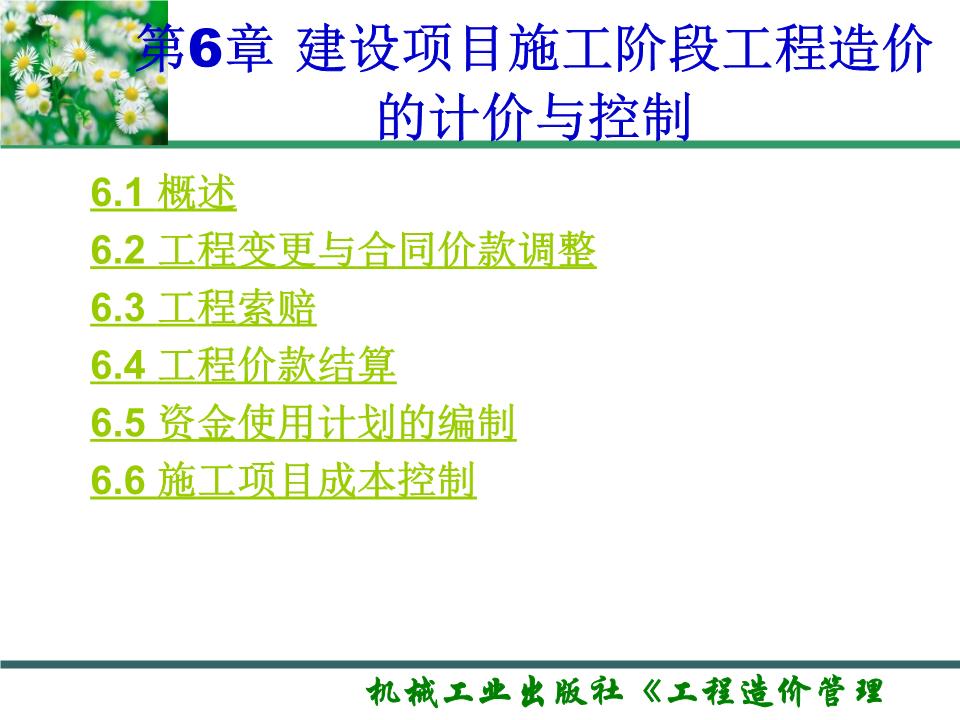 第6章 建设项目施工阶段工程造价的计价与控制

6.1 概述
6.2 工程变更与合同价款调整
6.3 工程索赔
6.4 工程价款结算
6.5 资金使用计划的编制
6.6 施工项目成本控制

机械工业出版社《工程造价管理